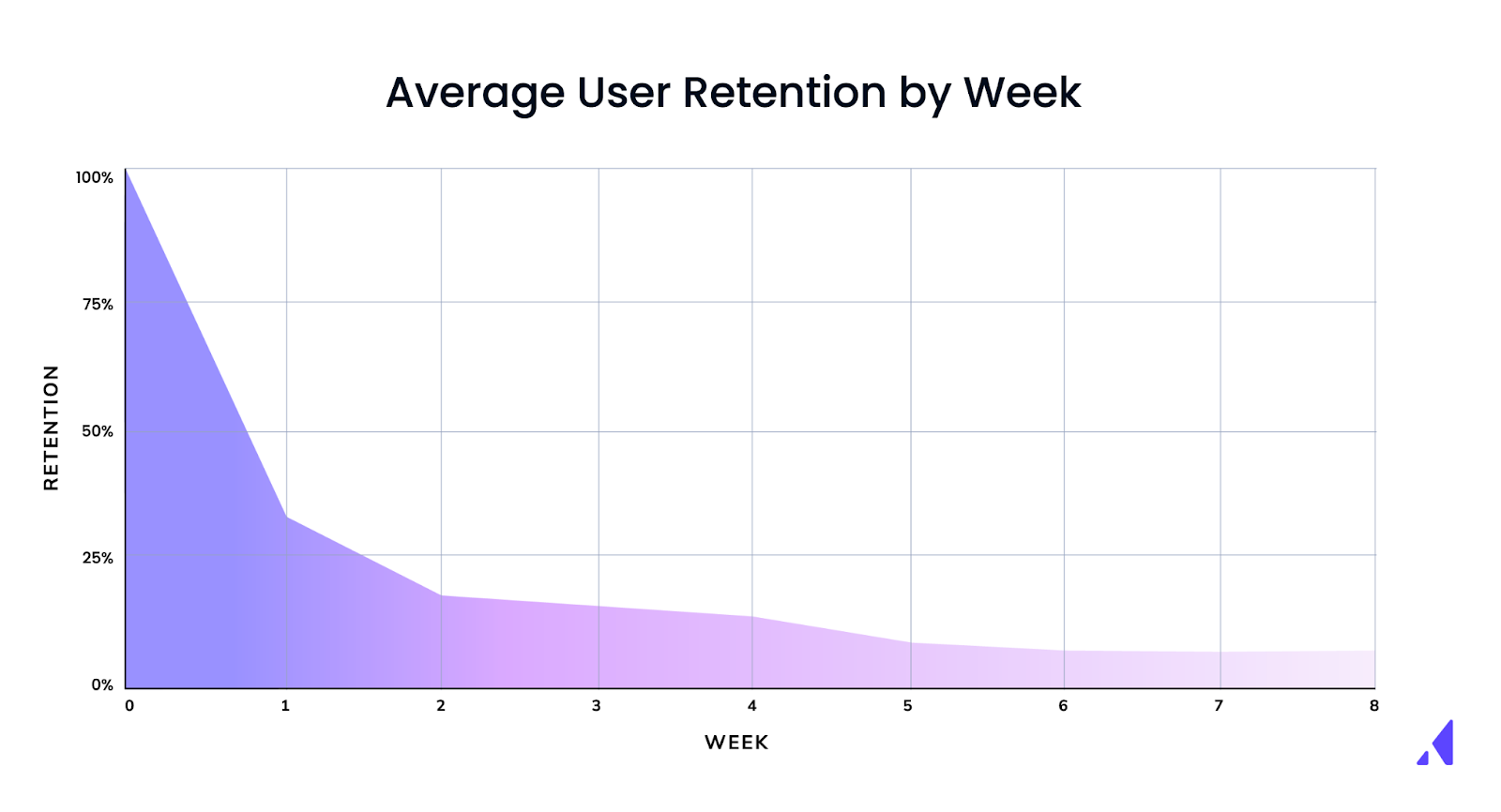 Average User Retention by Week

RETENTION

100%

75%

50%

25%

0%

0 1 2 3 4 5 6 7 8

WEEK